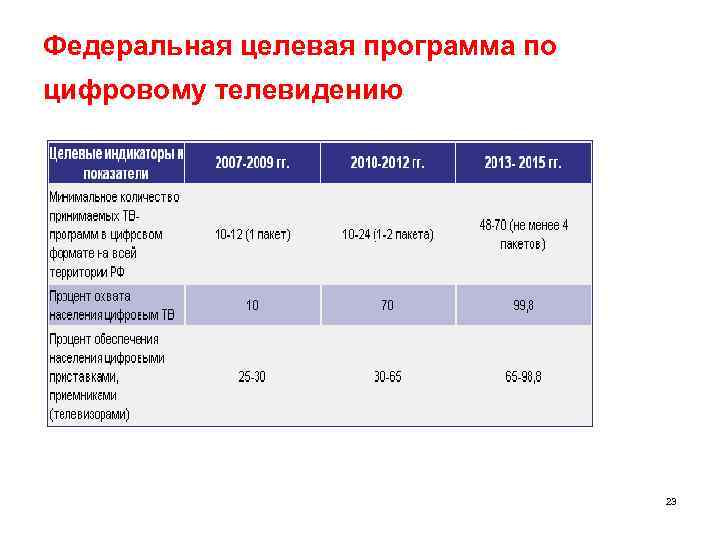 Федеральная целевая программа по цифровому телевидению

| Целевые индикаторы и показатели | 2007-2009 гг. | 2010-2012 гг. | 2013- 2015 гг. |
|---|---|---|---|
| Минимальное количество принимаемых ТВ-программ в цифровом формате на всей территории РФ | 10-12 (1 пакет) | 10-24 (1-2 пакета) | 48-70 (не менее 4 пакетов) |
| Процент охвата населения цифровым ТВ | 10 | 70 | 99,8 |
| Процент обеспечения населения цифровыми приставками, приемниками (телевизорами) | 25-30 | 30-65 | 65-98,8 |

23